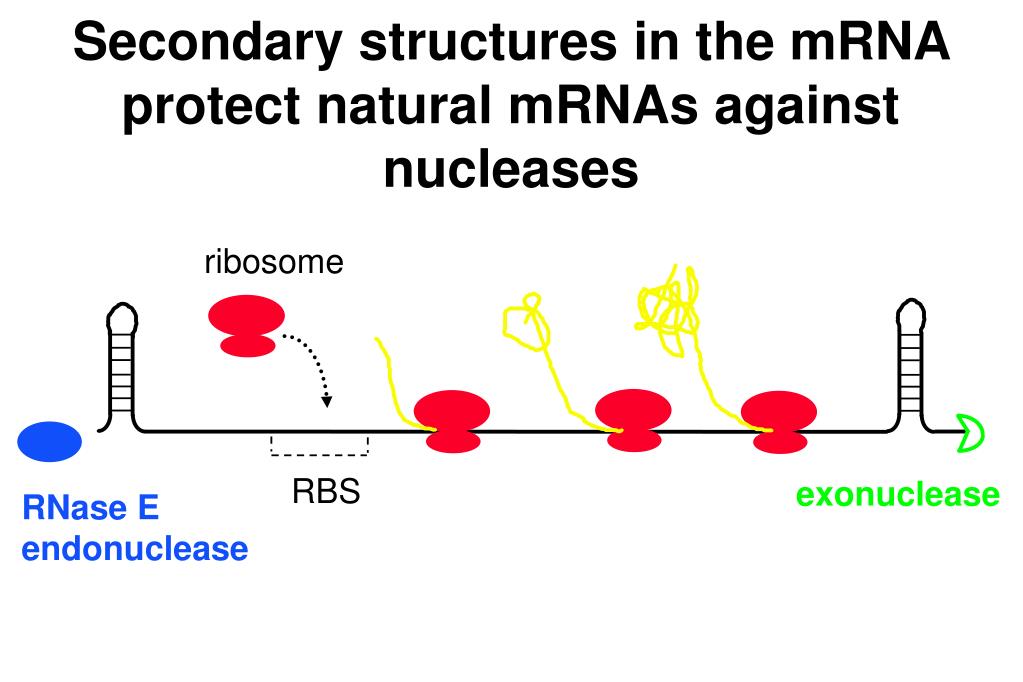 Secondary structures in the mRNA protect natural mRNAs against nucleases

ribosome

RBS

RNase E endonuclease

exonuclease